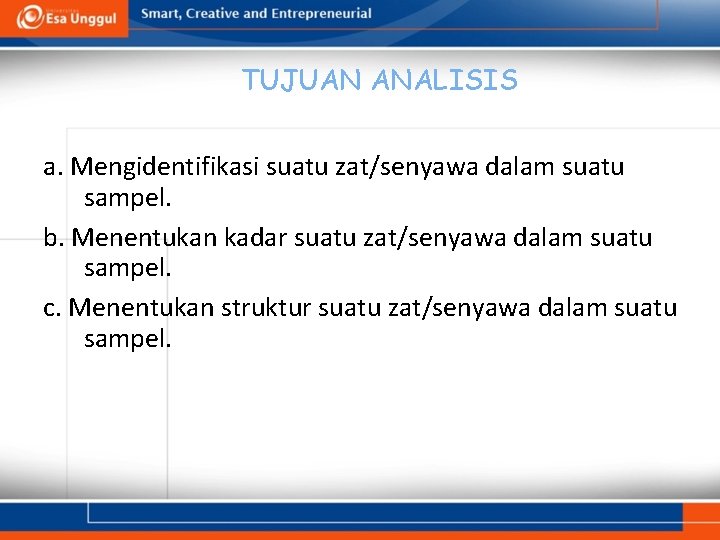 Esa Unggul

Smart, Creative and Entrepreneurial

TUJUAN ANALISIS

a. Mengidentifikasi suatu zat/senyawa dalam suatu sampel.

b. Menentukan kadar suatu zat/senyawa dalam suatu sampel.

c. Menentukan struktur suatu zat/senyawa dalam suatu sampel.